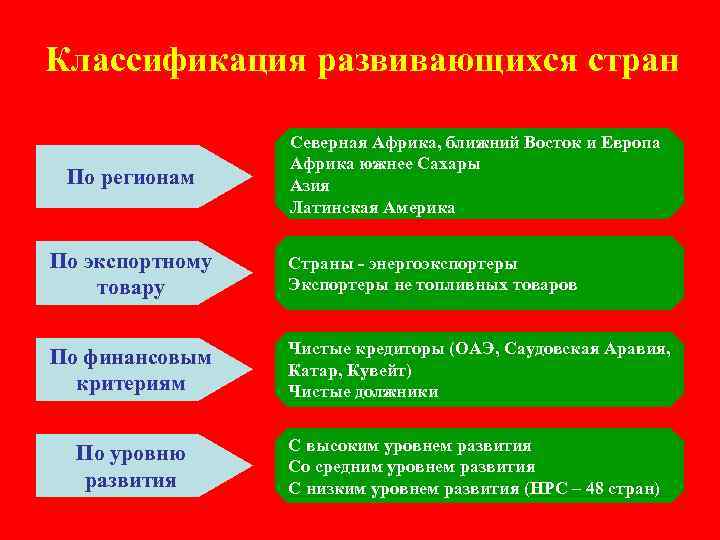 Классификация развивающихся стран

По регионам

Северная Африка, ближний Восток и Европа
Африка южнее Сахары
Азия
Латинская Америка

По экспортному товару

Страны - энергоэкспортеры
Экспортеры не топливных товаров

По финансовым критериям

Чистые кредиторы (ОАЭ, Саудовская Аравия, Катар, Кувейт)
Чистые должники

По уровню развития

С высоким уровнем развития
Со средним уровнем развития
С низким уровнем развития (НРС – 48 стран)